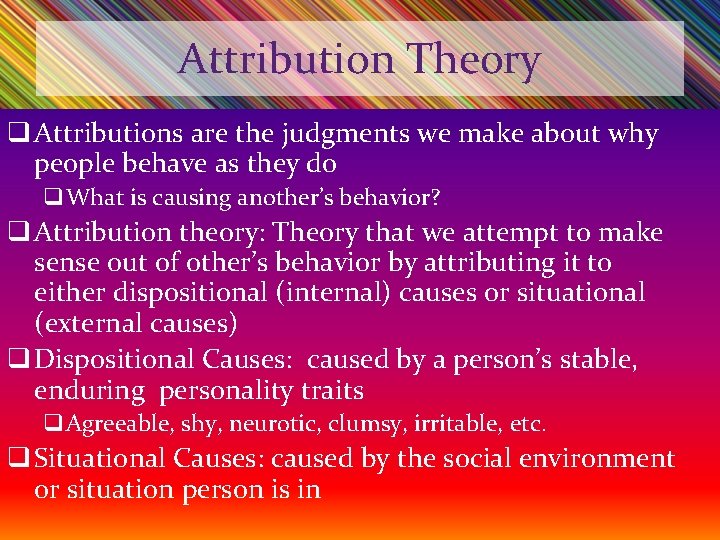 Attribution Theory

❑ Attributions are the judgments we make about why people behave as they do

❑ What is causing another's behavior?

❑ Attribution theory: Theory that we attempt to make sense out of other's behavior by attributing it to either dispositional (internal) causes or situational (external causes)

❑ Dispositional Causes: caused by a person's stable, enduring personality traits

❑ Agreeable, shy, neurotic, clumsy, irritable, etc.

❑ Situational Causes: caused by the social environment or situation person is in